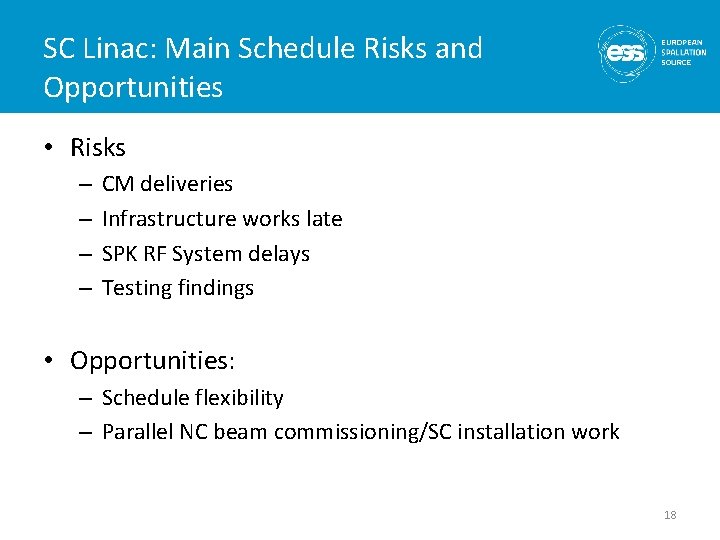 SC Linac: Main Schedule Risks and Opportunities

ess EUROPEAN SPALLATION SOURCE

• Risks
– CM deliveries
– Infrastructure works late
– SPK RF System delays
– Testing findings

• Opportunities:
– Schedule flexibility
– Parallel NC beam commissioning/SC installation work

18